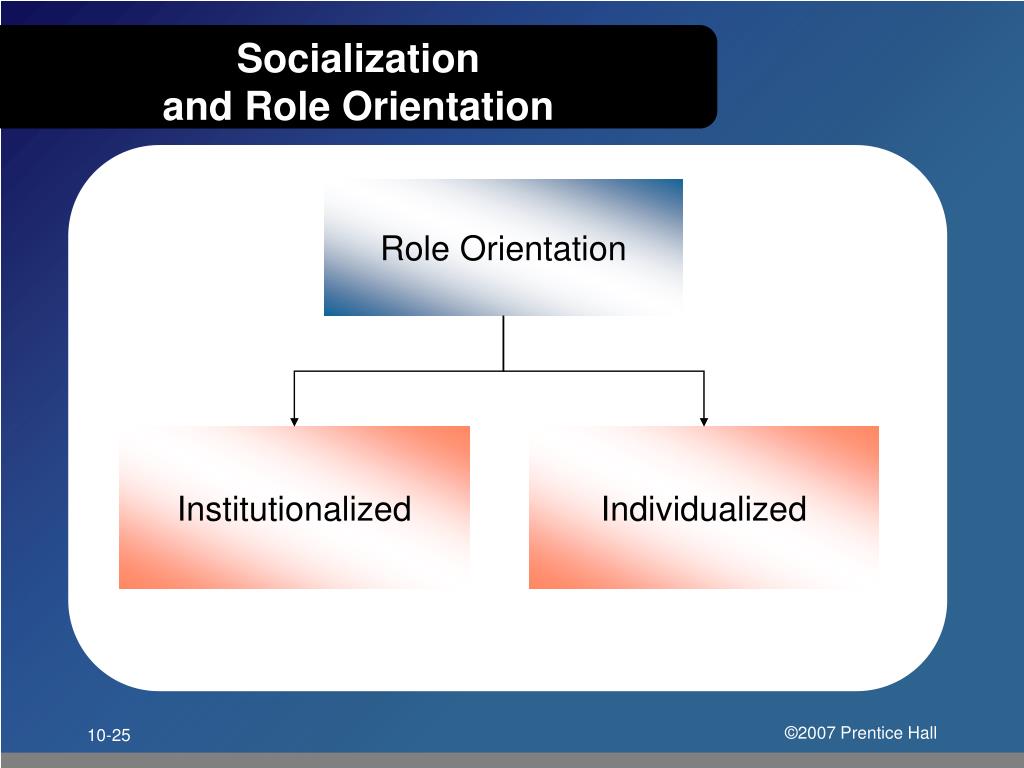 Socialization
and Role Orientation

Role Orientation

Institutionalized

Individualized

10-25

©2007 Prentice Hall